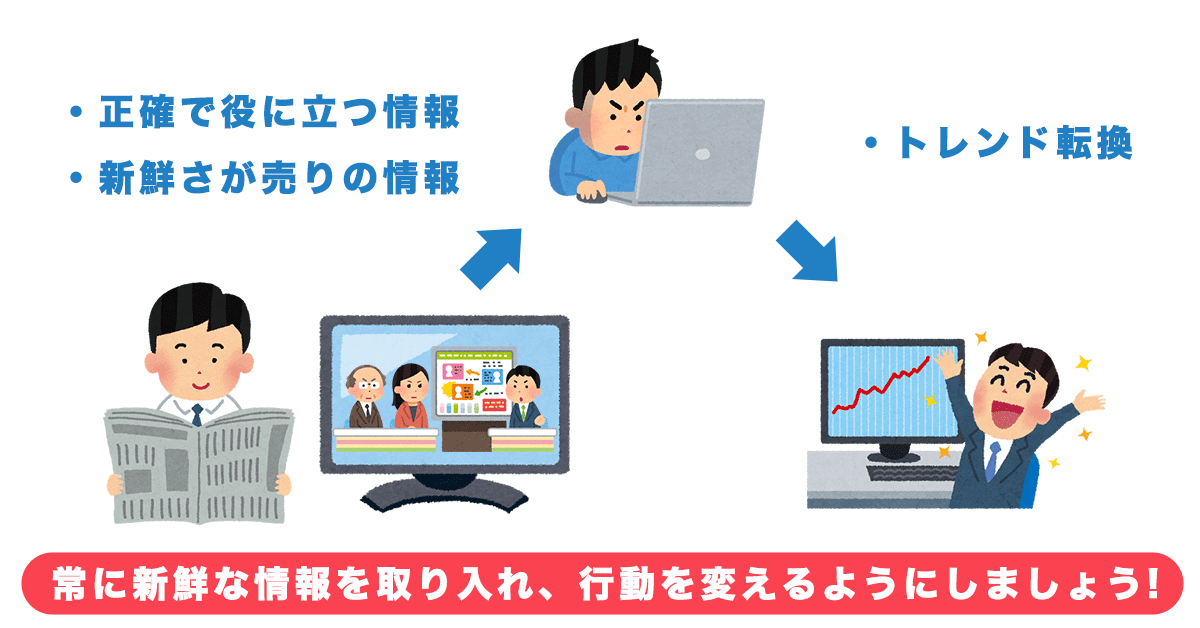 ・正確で役に立つ情報
・新鮮さが売りの情報

・トレンド転換

常に新鮮な情報を取り入れ、行動を変えるようにしましょう!